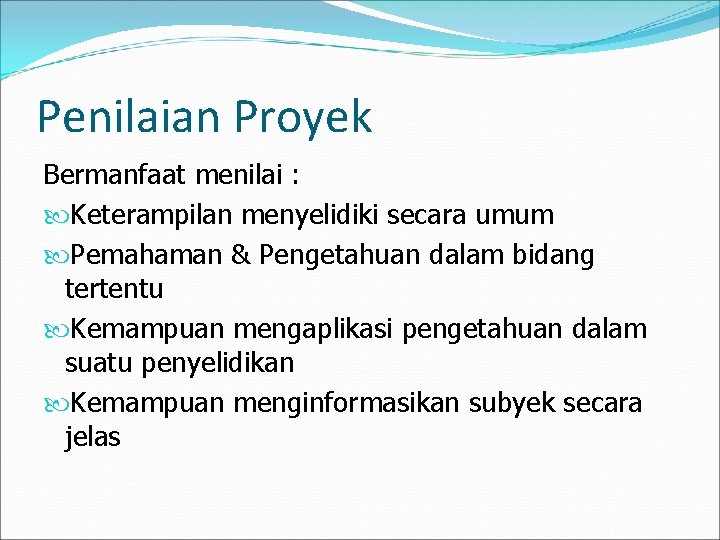 Penilaian Proyek

Bermanfaat menilai :

Keterampilan menyelidiki secara umum

Pemahaman & Pengetahuan dalam bidang tertentu

Kemampuan mengaplikasi pengetahuan dalam suatu penyelidikan

Kemampuan menginformasikan subyek secara jelas